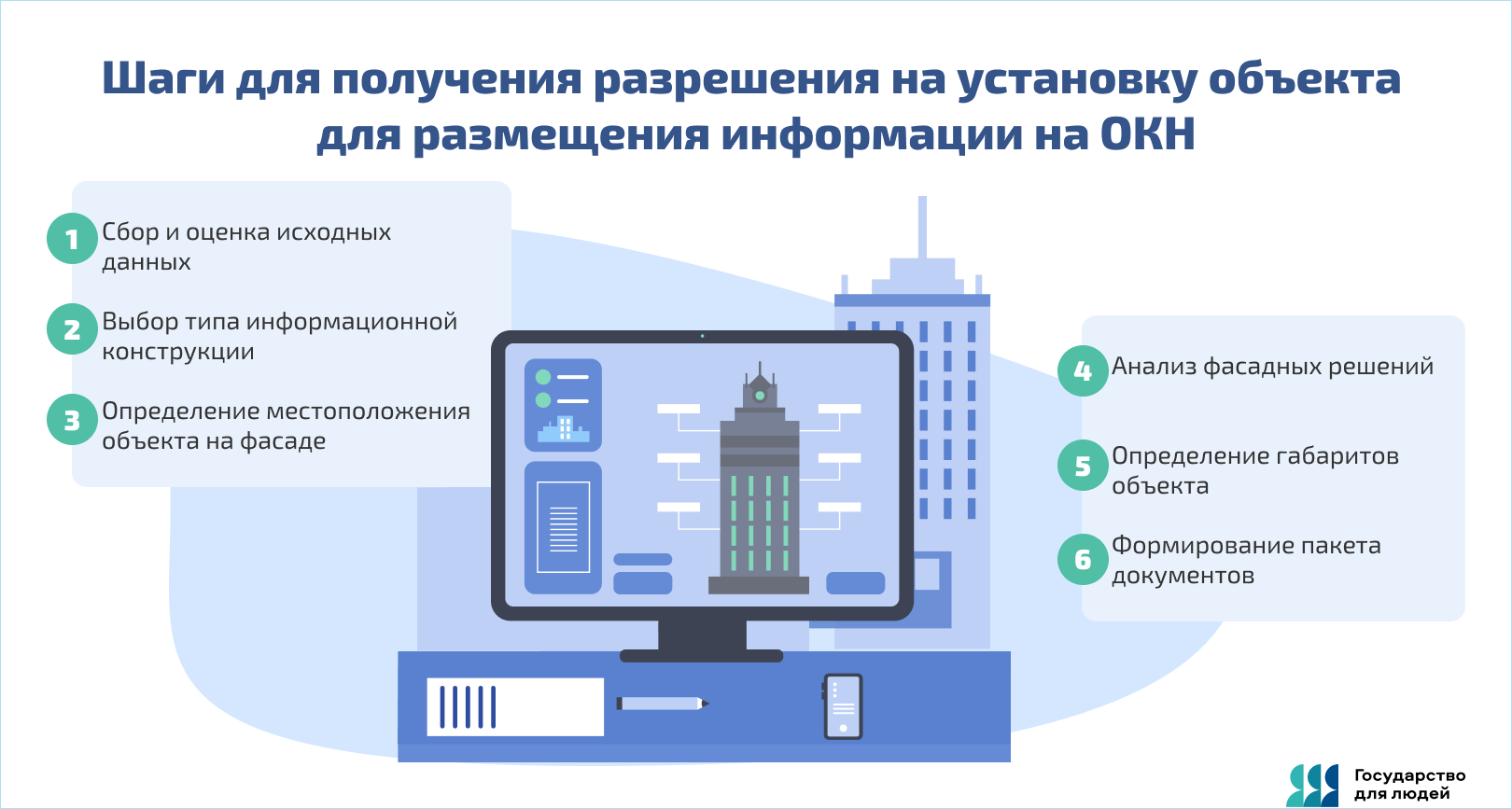 Шаги для получения разрешения на установку объекта для размещения информации на ОКН

1 Сбор и оценка исходных данных

2 Выбор типа информационной конструкции

3 Определение местоположения объекта на фасаде

4 Анализ фасадных решений

5 Определение габаритов объекта

6 Формирование пакета документов

Государство для людей